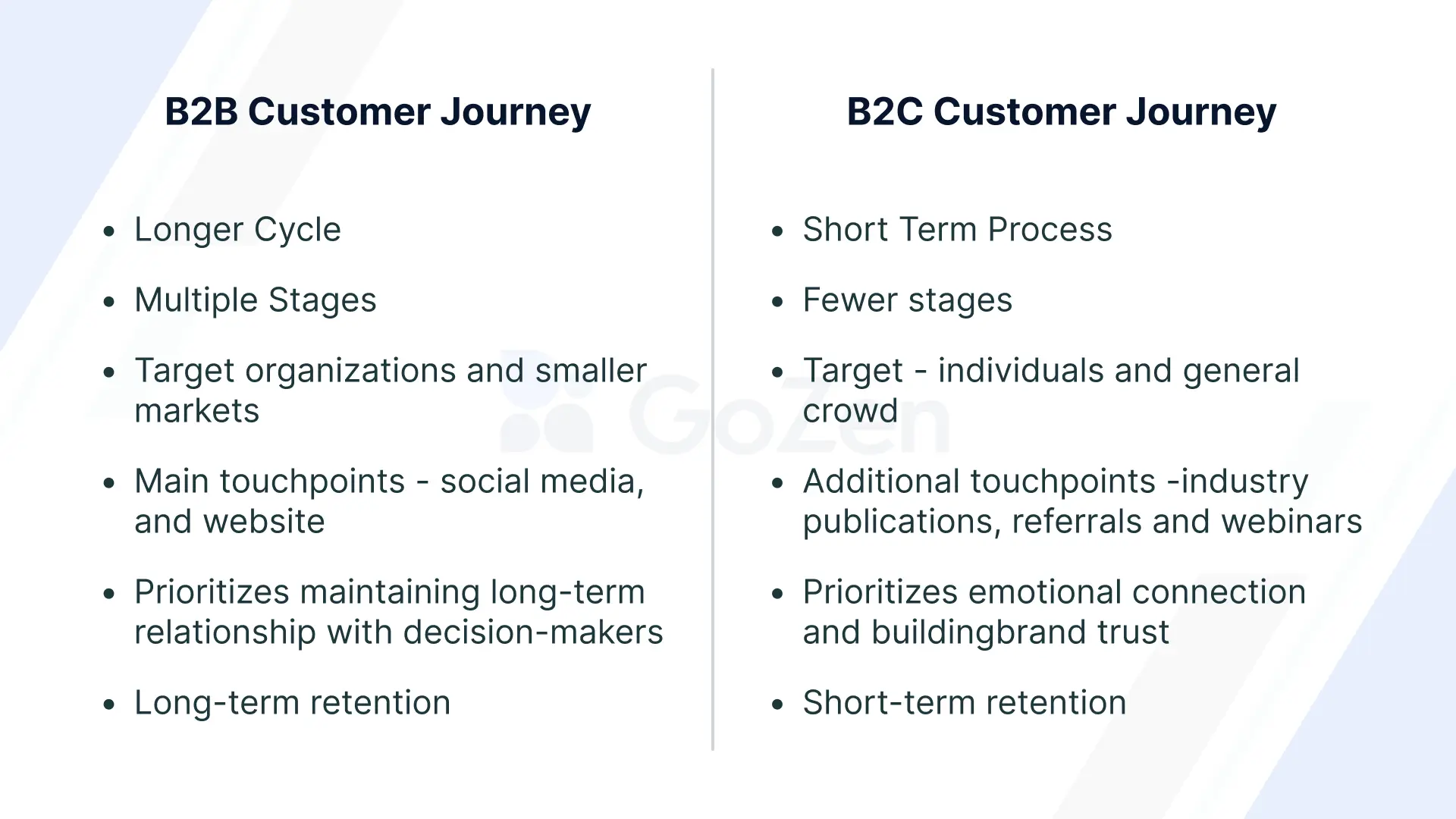 B2B Customer Journey

- Longer Cycle
- Multiple Stages
- Target organizations and smaller markets
- Main touchpoints - social media, and website
- Prioritizes maintaining long-term relationship with decision-makers
- Long-term retention

B2C Customer Journey

- Short Term Process
- Fewer stages
- Target - individuals and general crowd
- Additional touchpoints -industry publications, referrals and webinars
- Prioritizes emotional connection and buildingbrand trust
- Short-term retention

GoZen